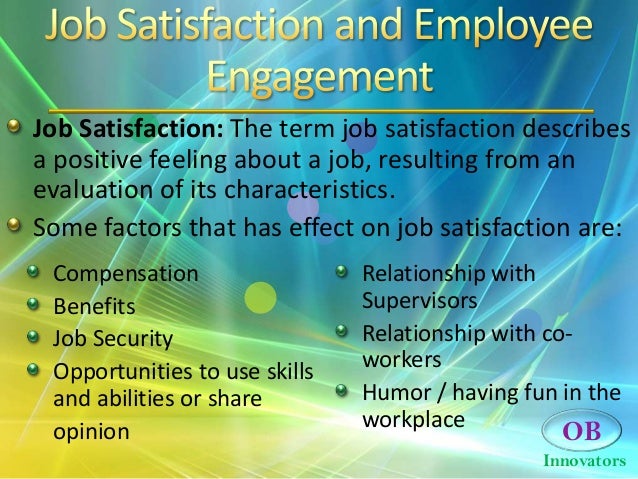 Job Satisfaction and Employee Engagement

Job Satisfaction: The term job satisfaction describes a positive feeling about a job, resulting from an evaluation of its characteristics.

Some factors that has effect on job satisfaction are:

Compensation

Benefits

Job Security

Opportunities to use skills and abilities or share opinion

Relationship with Supervisors

Relationship with co-workers

Humor / having fun in the workplace

OB
Innovators